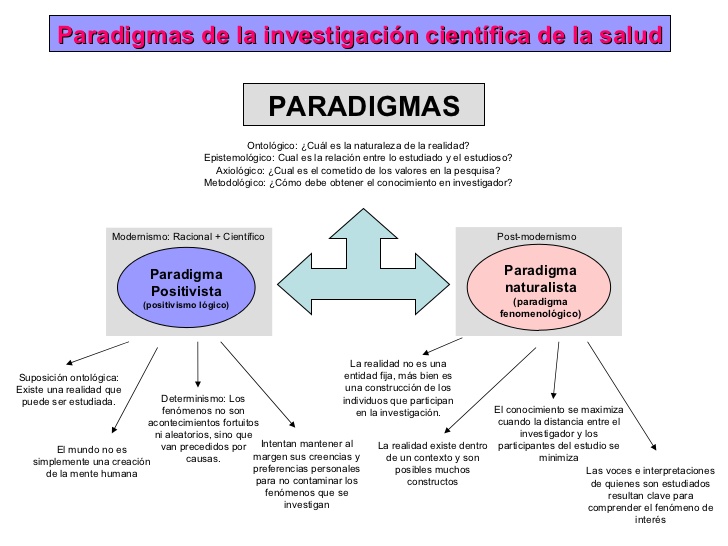 Paradigmas de la investigación científica de la salud

PARADIGMAS

Ontológico: ¿Cuál es la naturaleza de la realidad?
Epistemológico: Cual es la relación entre lo estudiado y el estudioso?
Axiológico: ¿Cual es el cometido de los valores en la pesquisa?
Metodológico: ¿Cómo debe obtener el conocimiento en investigador?

Modernismo: Racional + Científico

Paradigma Positivista (positivismo lógico)

Post-modernismo

Paradigma naturalista (paradigma fenomenológico)

Suposición ontológica: Existe una realidad que puede ser estudiada.

El mundo no es simplemente una creación de la mente humana

Determinismo: Los fenómenos no son acontecimientos fortuitos ni aleatorios, sino que van precedidos por causas.

Intentan mantener al margen sus creencias y preferencias personales para no contaminar los fenómenos que se investigan

La realidad no es una entidad fija, más bien es una construcción de los individuos que participan en la investigación.

La realidad existe dentro de un contexto y son posibles muchos constructos

El conocimiento se maximiza cuando la distancia entre el investigador y los participantes del estudio se minimiza

Las voces e interpretaciones de quienes son estudiados resultan clave para comprender el fenómeno de interés